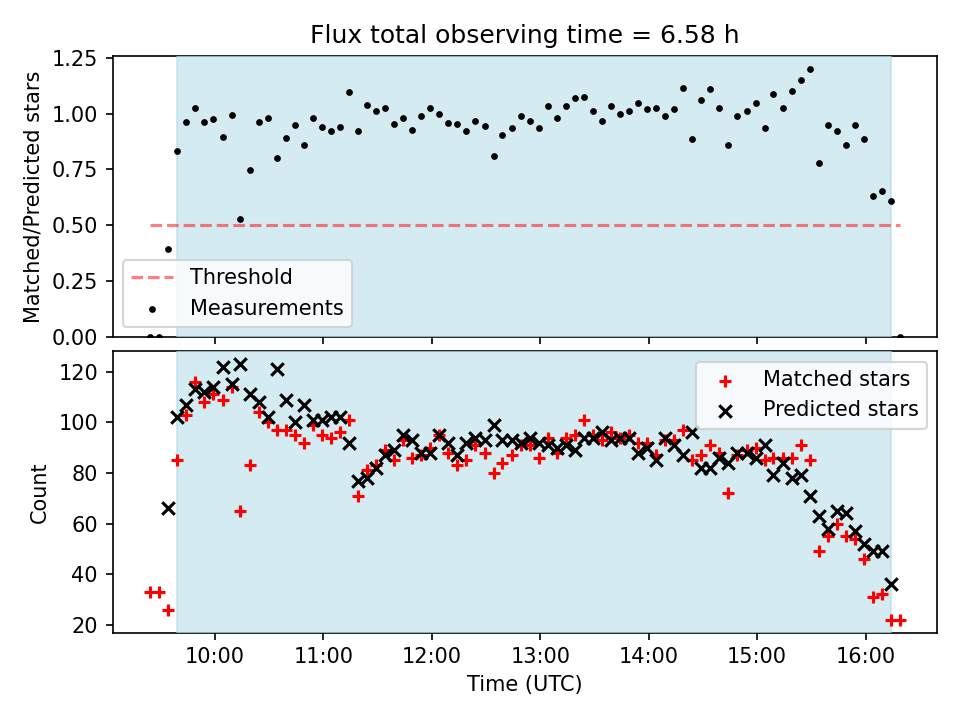 Flux total observing time = 6.58 h

Matched/Predicted stars

1.25
1.00
0.75
0.50
0.25
0.00

Threshold
Measurements

Count

120
100
80
60
40
20

Matched stars
Predicted stars

10:00
11:00
12:00
13:00
14:00
15:00
16:00

Time (UTC)